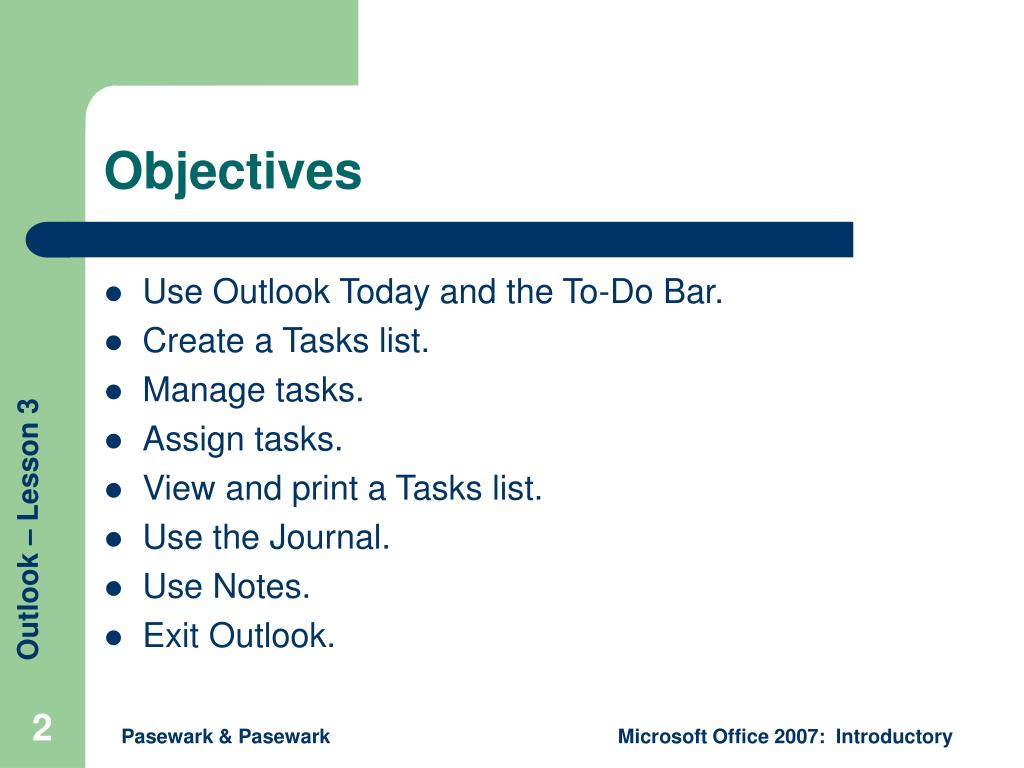 Objectives

- Use Outlook Today and the To-Do Bar.
- Create a Tasks list.
- Manage tasks.
- Assign tasks.
- View and print a Tasks list.
- Use the Journal.
- Use Notes.
- Exit Outlook.

Outlook – Lesson 3

2

Pasewark & Pasewark

Microsoft Office 2007: Introductory